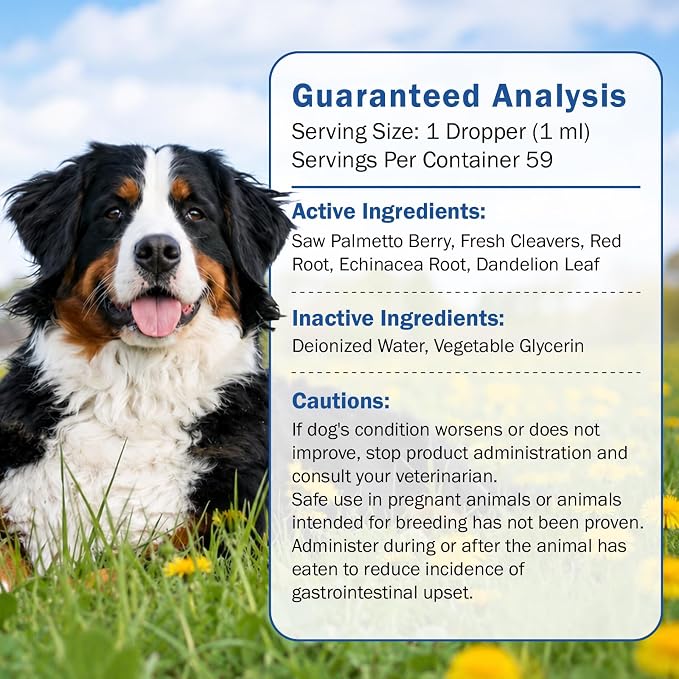 Guaranteed Analysis
Serving Size: 1 Dropper (1 ml)
Servings Per Container 59

Active Ingredients:
Saw Palmetto Berry, Fresh Cleavers, Red Root, Echinacea Root, Dandelion Leaf

Inactive Ingredients:
Deionized Water, Vegetable Glycerin

Cautions:
If dog's condition worsens or does not improve, stop product administration and consult your veterinarian.
Safe use in pregnant animals or animals intended for breeding has not been proven.
Administer during or after the animal has eaten to reduce incidence of gastrointestinal upset.